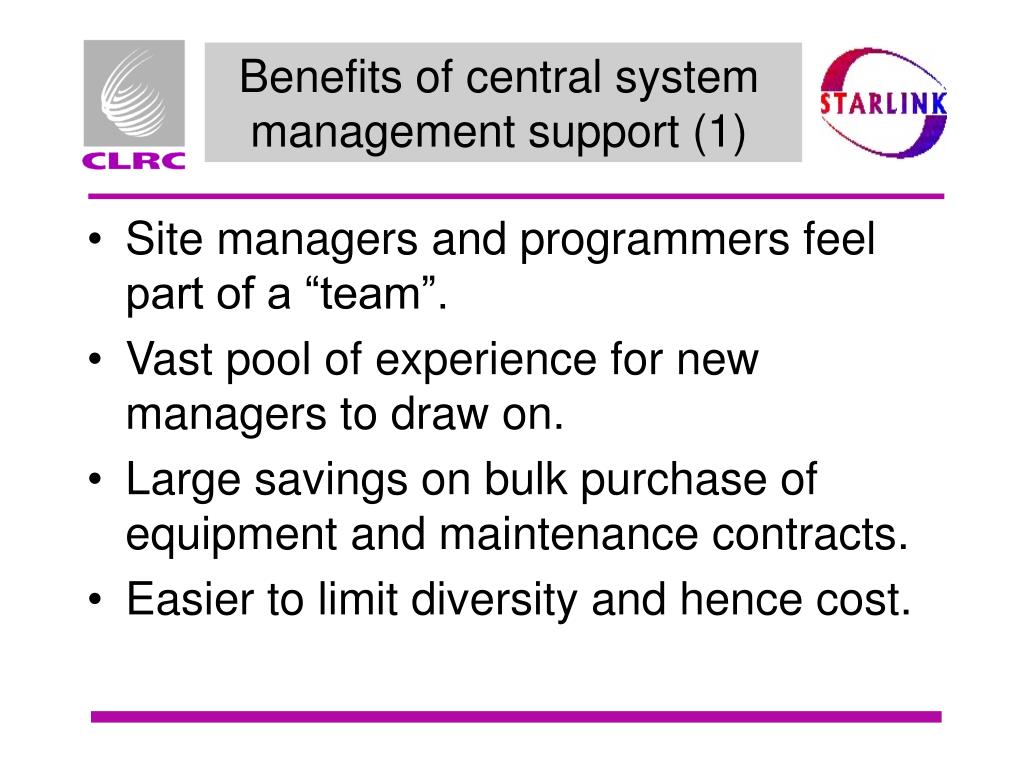 CLRC

Benefits of central system management support (1)

STARLINK

• Site managers and programmers feel part of a “team”.
• Vast pool of experience for new managers to draw on.
• Large savings on bulk purchase of equipment and maintenance contracts.
• Easier to limit diversity and hence cost.